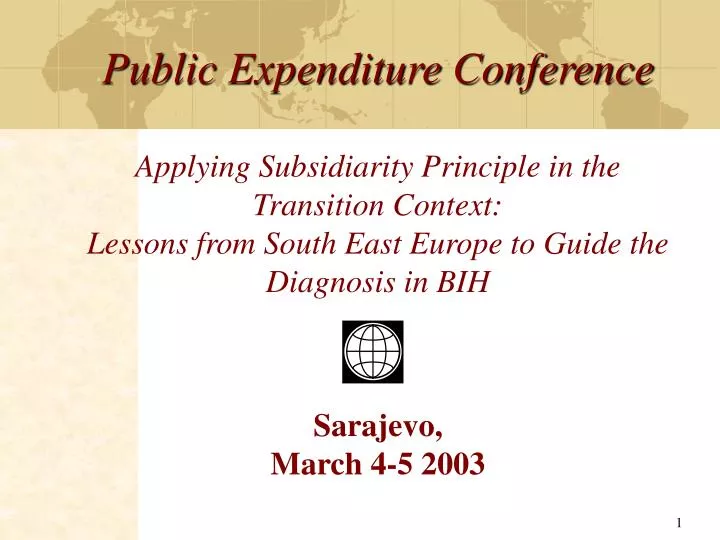 Public Expenditure Conference

Applying Subsidiarity Principle in the Transition Context:
Lessons from South East Europe to Guide the Diagnosis in BIH

Sarajevo,
March 4-5 2003

1